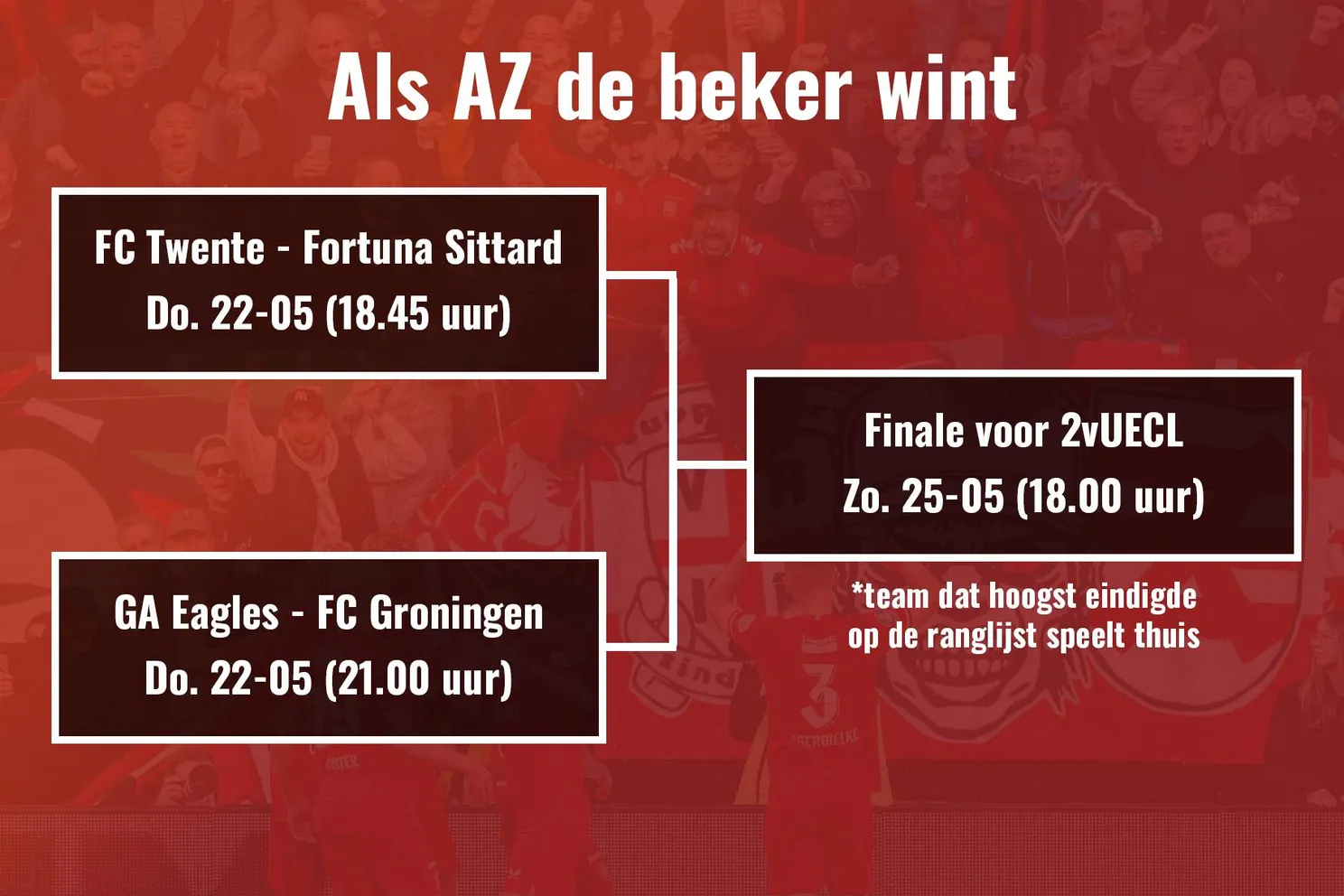 Als AZ de beker wint

FC Twente - Fortuna Sittard
Do. 22-05 (18.45 uur)

GA Eagles - FC Groningen
Do. 22-05 (21.00 uur)

Finale voor 2vUECL
Zo. 25-05 (18.00 uur)

*team dat hoogst eindigde op de ranglijst speelt thuis